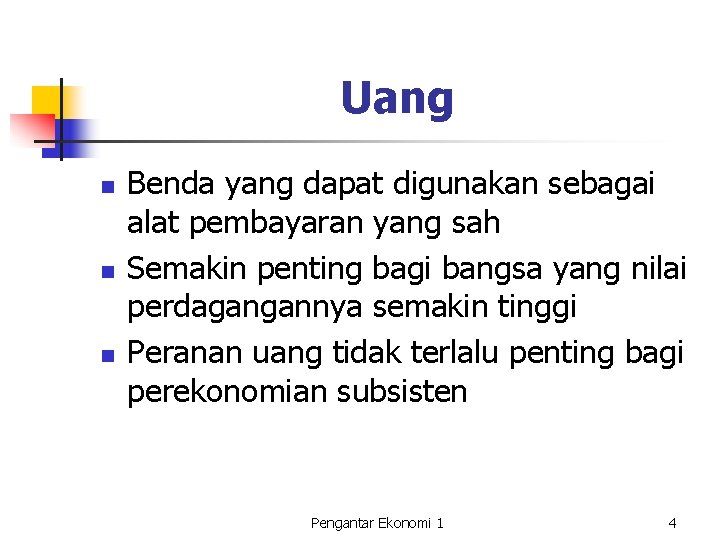 Uang

- Benda yang dapat digunakan sebagai alat pembayaran yang sah
- Semakin penting bagi bangsa yang nilai perdagangannya semakin tinggi
- Peranan uang tidak terlalu penting bagi perekonomian subsisten

Pengantar Ekonomi 1

4